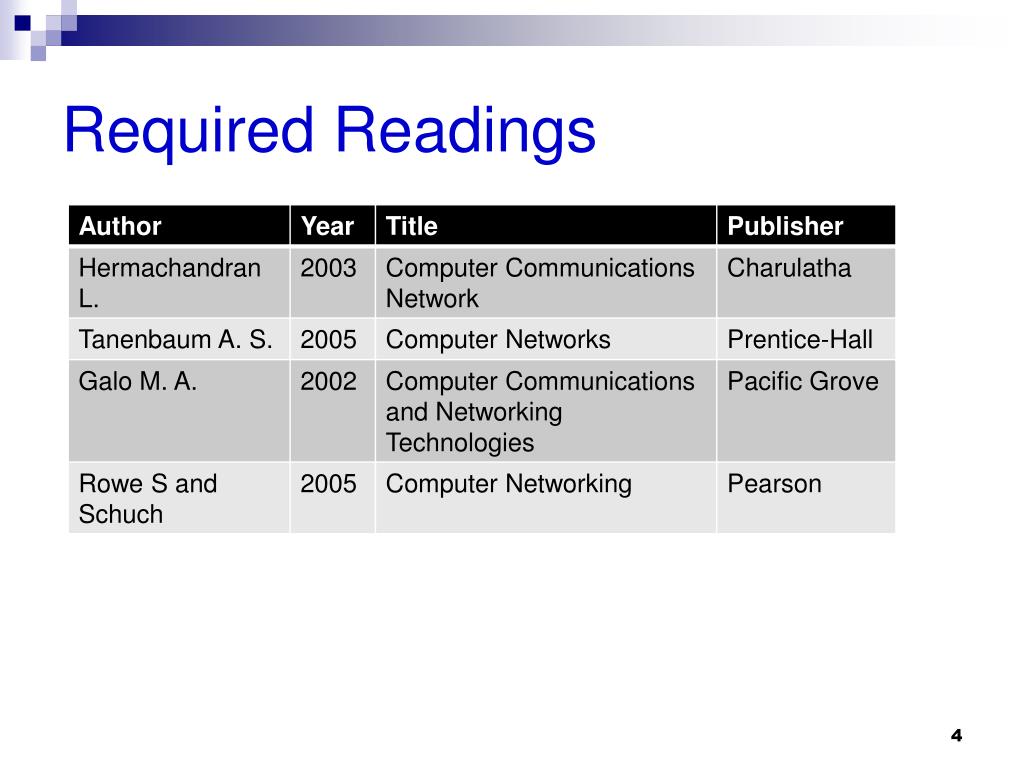 Required Readings

| Author | Year | Title | Publisher |
|---|---|---|---|
| Hermachandran L. | 2003 | Computer Communications Network | Charulatha |
| Tanenbaum A. S. | 2005 | Computer Networks | Prentice-Hall |
| Galo M. A. | 2002 | Computer Communications and Networking Technologies | Pacific Grove |
| Rowe S and Schuch | 2005 | Computer Networking | Pearson |

4